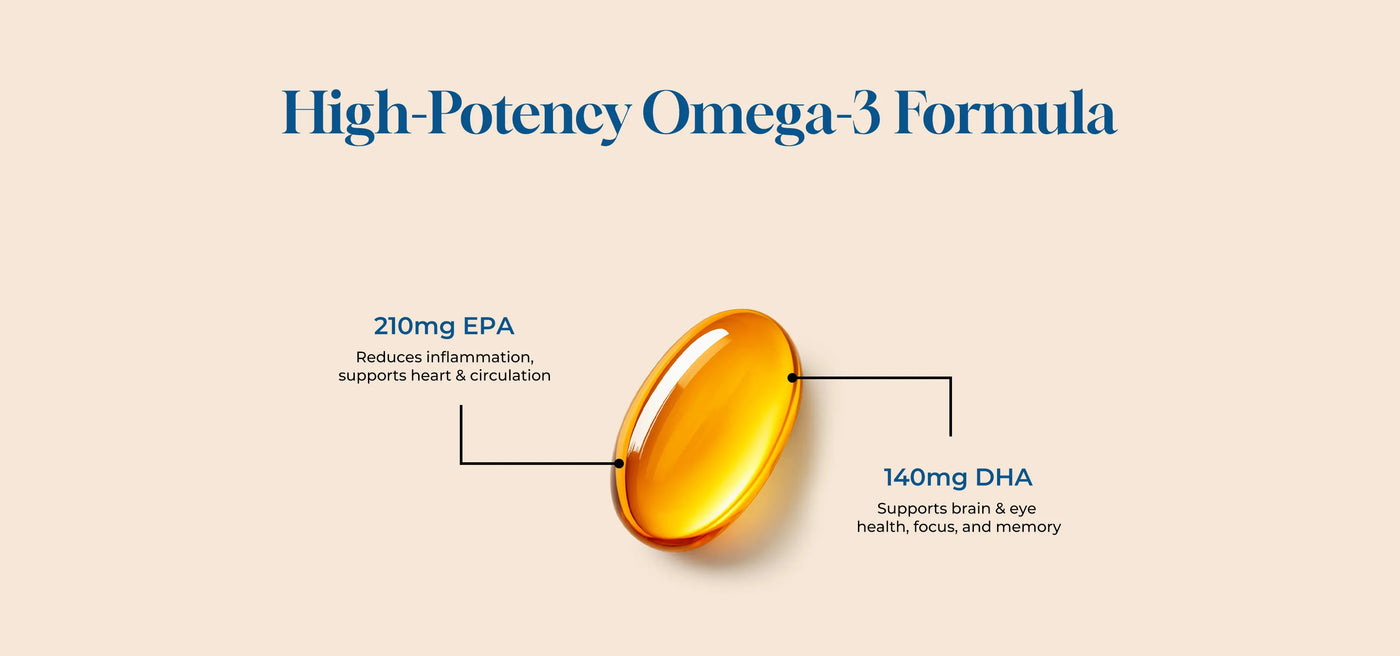 High-Potency Omega-3 Formula

210mg EPA
Reduces inflammation, supports heart & circulation

140mg DHA
Supports brain & eye health, focus, and memory